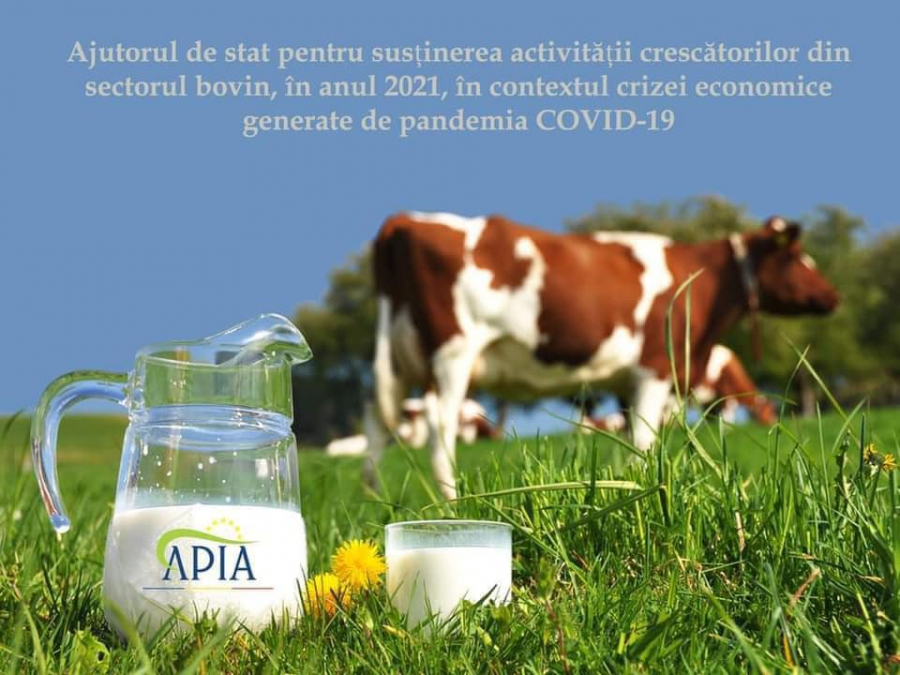 Ajutorul de stat pentru susținerea activității crescătorilor din sectorul bovin, în anul 2021, în contextul crizei economice generate de pandemia COVID-19

APIA